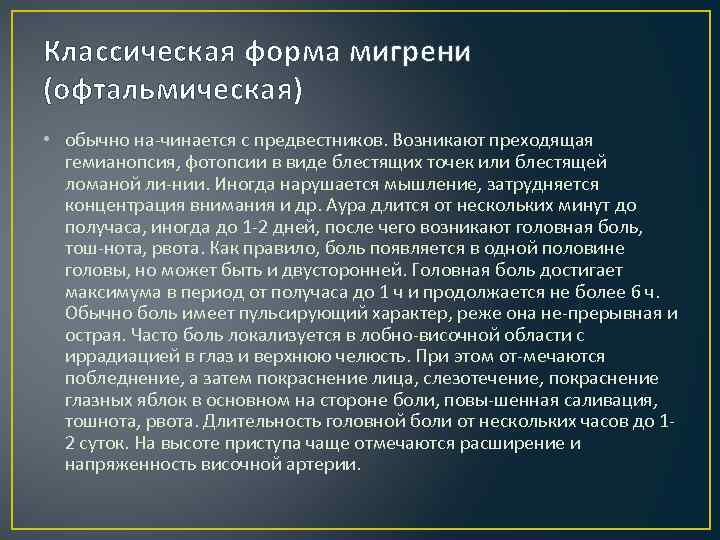 Классическая форма мигрени (офтальмическая)

• обычно на-чинается с предвестников. Возникают преходящая гемианопсия, фотопсии в виде блестящих точек или блестящей ломаной ли-нии. Иногда нарушается мышление, затрудняется концентрация внимания и др. Аура длится от нескольких минут до получаса, иногда до 1-2 дней, после чего возникают головная боль, тош-нота, рвота. Как правило, боль появляется в одной половине головы, но может быть и двусторонней. Головная боль достигает максимума в период от получаса до 1 ч и продолжается не более 6 ч. Обычно боль имеет пульсирующий характер, реже она не-прерывная и острая. Часто боль локализуется в лобно-височной области с иррадиацией в глаз и верхнюю челюсть. При этом от-мечаются побледнение, а затем покраснение лица, слезотечение, покраснение глазных яблок в основном на стороне боли, повы-шенная саливация, тошнота, рвота. Длительность головной боли от нескольких часов до 1-2 суток. На высоте приступа чаще отмечаются расширение и напряженность височной артерии.